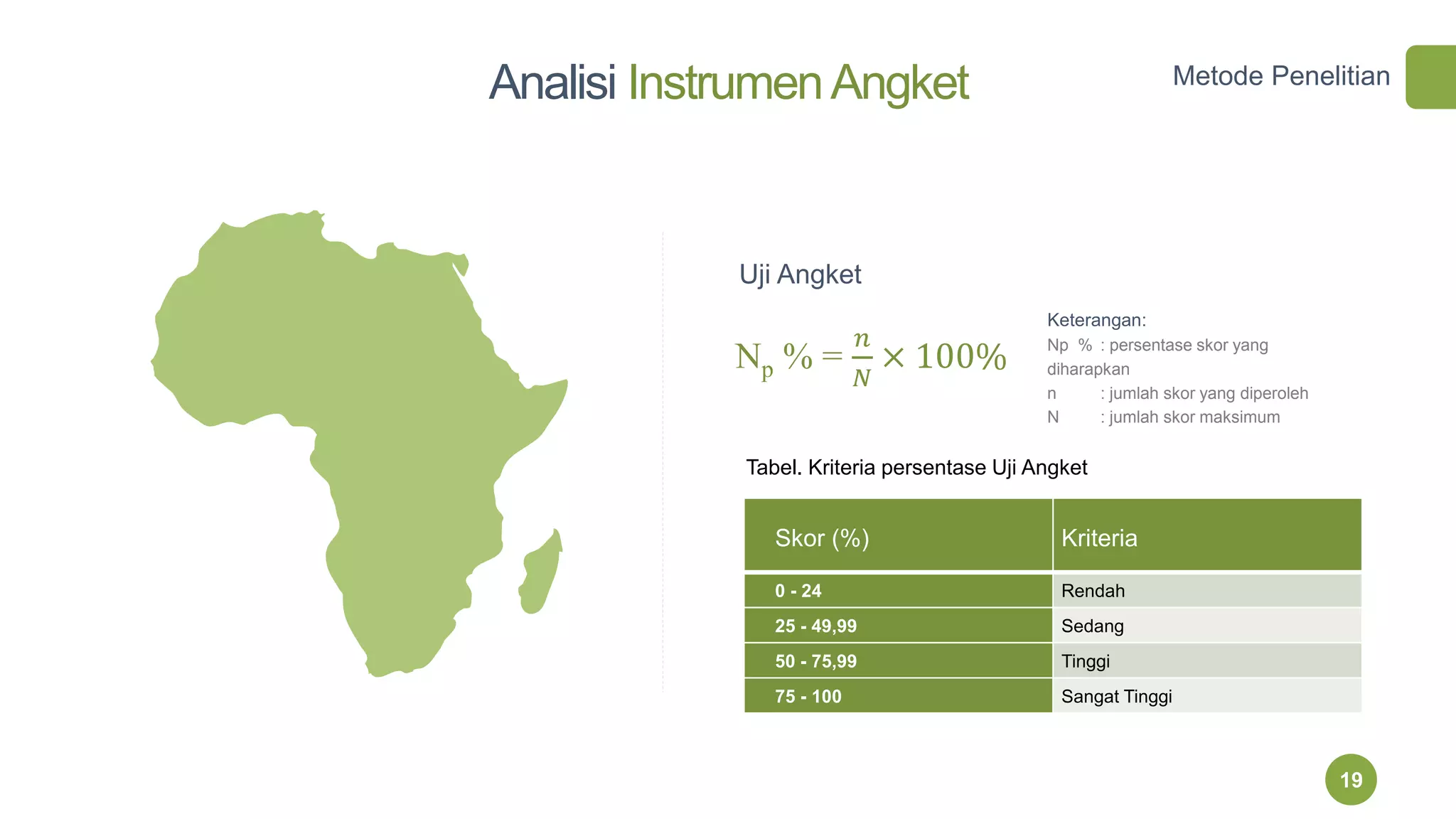 Analisi Instrumen Angket

Metode Penelitian

Uji Angket

$N_p \% = \frac{n}{N} \times 100\%$

Keterangan:
Np % : persentase skor yang diharapkan
n : jumlah skor yang diperoleh
N : jumlah skor maksimum

Tabel. Kriteria persentase Uji Angket

| Skor (%) | Kriteria |
|---|---|
| 0 - 24 | Rendah |
| 25 - 49,99 | Sedang |
| 50 - 75,99 | Tinggi |
| 75 - 100 | Sangat Tinggi |

19